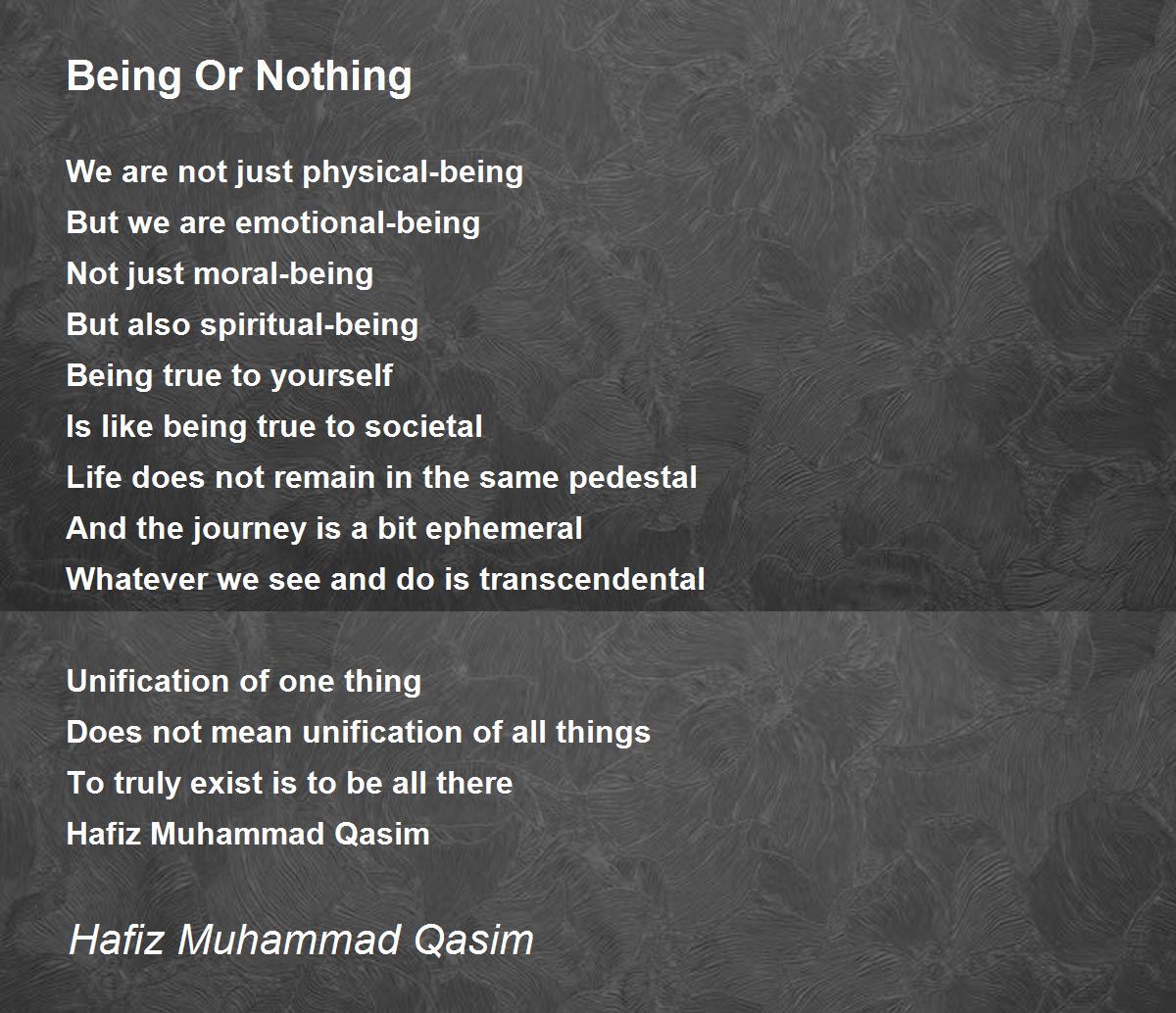 Being Or Nothing

We are not just physical-being
But we are emotional-being
Not just moral-being
But also spiritual-being
Being true to yourself
Is like being true to societal
Life does not remain in the same pedestal
And the journey is a bit ephemeral
Whatever we see and do is transcendental

Unification of one thing
Does not mean unification of all things
To truly exist is to be all there
Hafiz Muhammad Qasim

Hafiz Muhammad Qasim